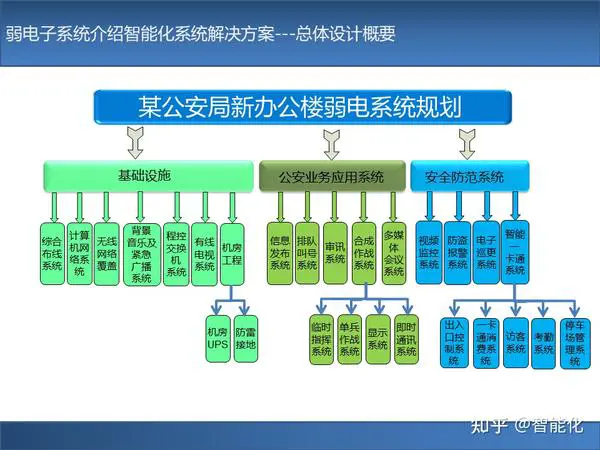 弱电子系统介绍智能化系统解决方案---总体设计概要

某公安局新办公楼弱电系统规划

基础设施

综合布线系统

计算机网络系统

无线网络覆盖

背景音乐及紧急广播系统

程控交换机系统

有线电视系统

机房工程

机房UPS

防雷接地

公安业务应用系统

信息发布系统

排队叫号系统

审讯系统

合成作战系统

多媒体会议系统

临时指挥系统

单兵作战系统

显示系统

即时通讯系统

安全防范系统

视频监控系统

防盗报警系统

电子巡更系统

智能一卡通系统

出入口控制系统

一卡通消费系统

访客系统

考勤系统

停车场管理系统

知乎 @智能化